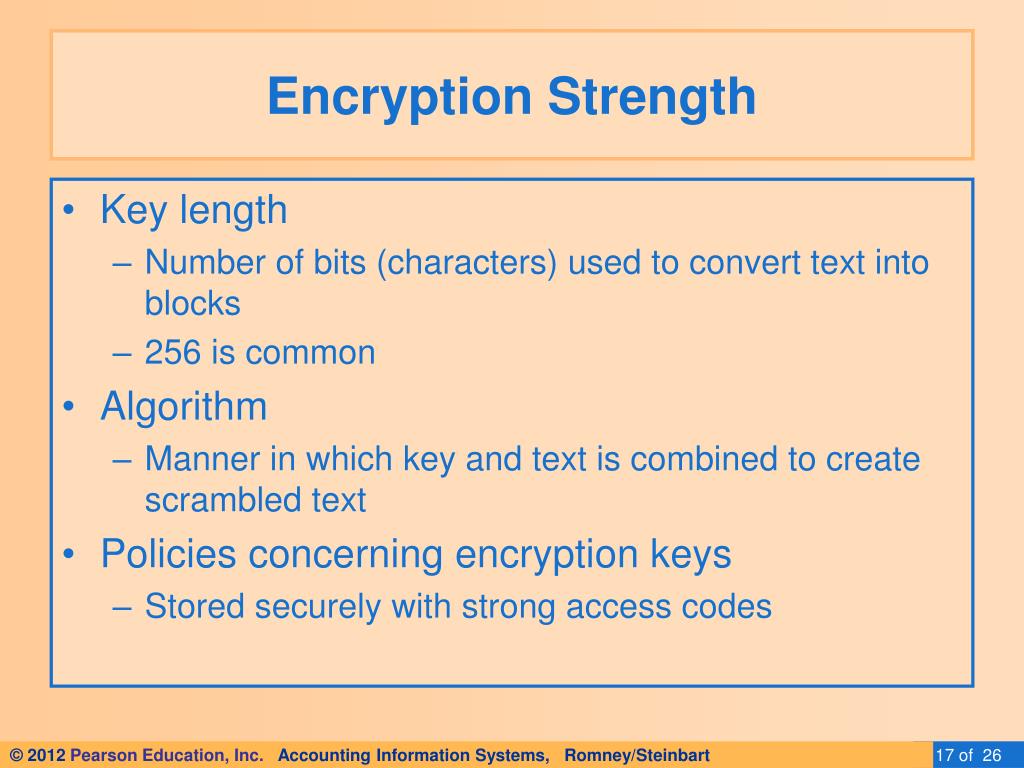 Encryption Strength

• Key length
– Number of bits (characters) used to convert text into blocks
– 256 is common
• Algorithm
– Manner in which key and text is combined to create scrambled text
• Policies concerning encryption keys
– Stored securely with strong access codes

© 2012 Pearson Education, Inc. Accounting Information Systems, Romney/Steinbart

17 of 26